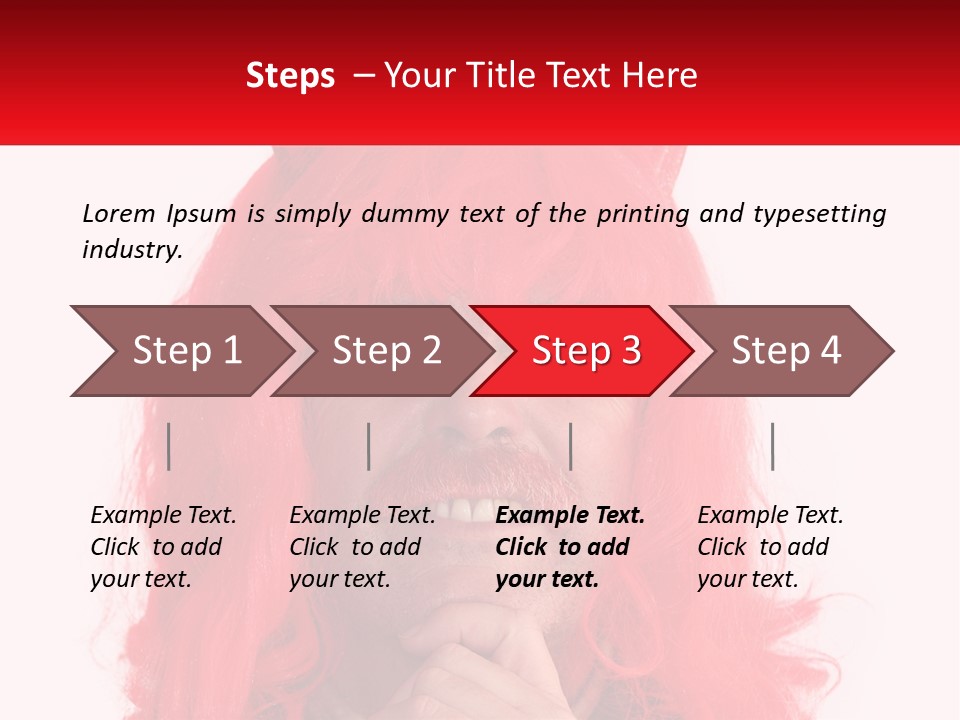 Steps – Your Title Text Here

Lorem Ipsum is simply dummy text of the printing and typesetting industry.

Step 1

Step 2

Step 3

Step 4

Example Text. Click to add your text.

Example Text. Click to add your text.

Example Text. Click to add your text.

Example Text. Click to add your text.